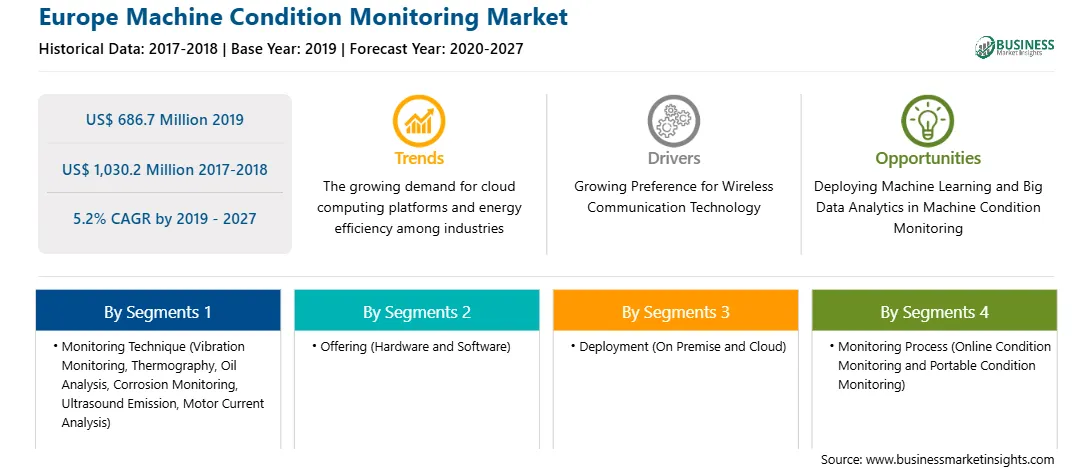 Europe Machine Condition Monitoring Market

Historical Data: 2017-2018 | Base Year: 2019 | Forecast Year: 2020-2027

BUSINESS Market Insights

US$ 686.7 Million 2019

US$ 1,030.2 Million 2017-2018

5.2% CAGR by 2019 - 2027

Trends

The growing demand for cloud computing platforms and energy efficiency among industries

Drivers

Growing Preference for Wireless Communication Technology

Opportunities

Deploying Machine Learning and Big Data Analytics in Machine Condition Monitoring

By Segments 1

• Monitoring Technique (Vibration Monitoring, Thermography, Oil Analysis, Corrosion Monitoring, Ultrasound Emission, Motor Current Analysis)

By Segments 2

• Offering (Hardware and Software)

By Segments 3

• Deployment (On Premise and Cloud)

By Segments 4

• Monitoring Process (Online Condition Monitoring and Portable Condition Monitoring)

Source: www.businessmarketinsights.com